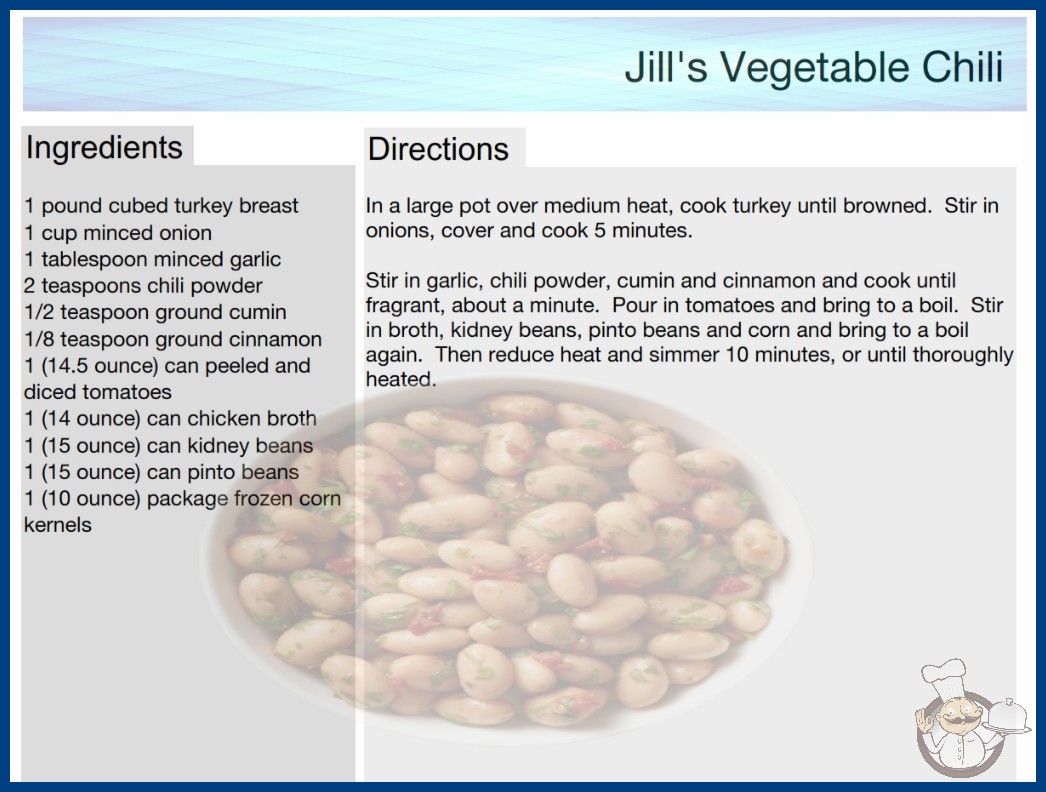 Jill's Vegetable Chili

Ingredients

1 pound cubed turkey breast
1 cup minced onion
1 tablespoon minced garlic
2 teaspoons chili powder
1/2 teaspoon ground cumin
1/8 teaspoon ground cinnamon
1 (14.5 ounce) can peeled and diced tomatoes
1 (14 ounce) can chicken broth
1 (15 ounce) can kidney beans
1 (15 ounce) can pinto beans
1 (10 ounce) package frozen corn kernels

Directions

In a large pot over medium heat, cook turkey until browned. Stir in onions, cover and cook 5 minutes.

Stir in garlic, chili powder, cumin and cinnamon and cook until fragrant, about a minute. Pour in tomatoes and bring to a boil. Stir in broth, kidney beans, pinto beans and corn and bring to a boil again. Then reduce heat and simmer 10 minutes, or until thoroughly heated.